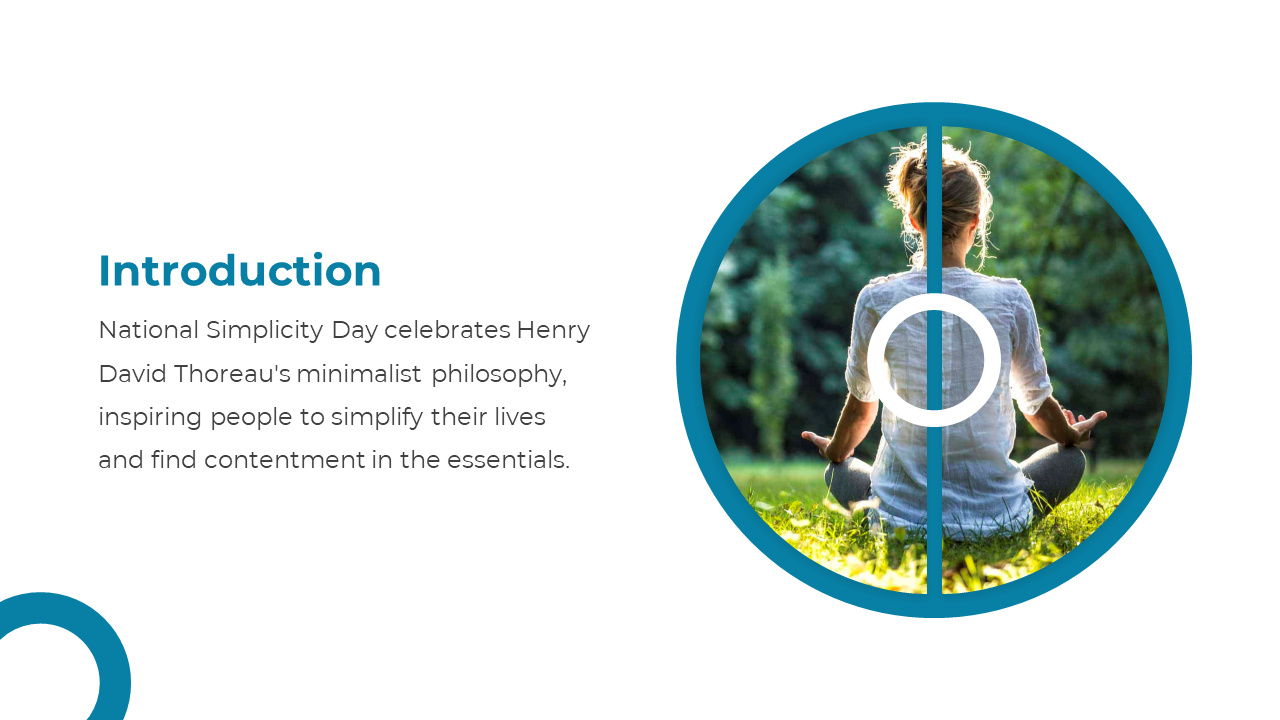 Introduction

National Simplicity Day celebrates Henry David Thoreau's minimalist philosophy, inspiring people to simplify their lives and find contentment in the essentials.